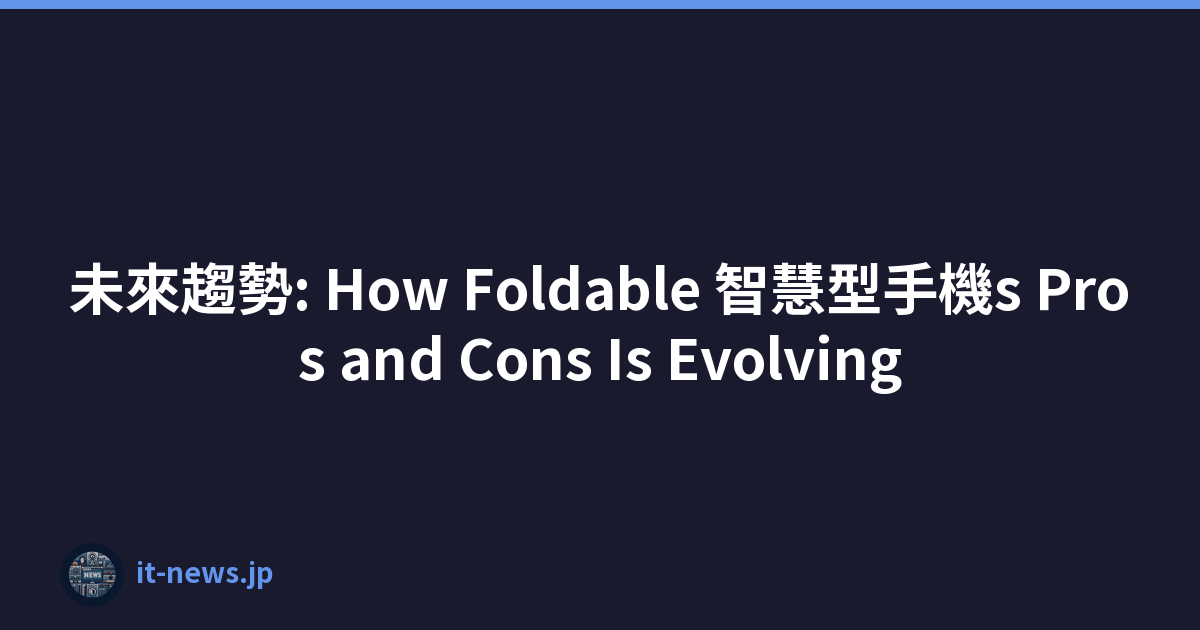 未來趨勢: How Foldable 智慧型手機s Pros and Cons Is Evolving

NEWS

it-news.jp